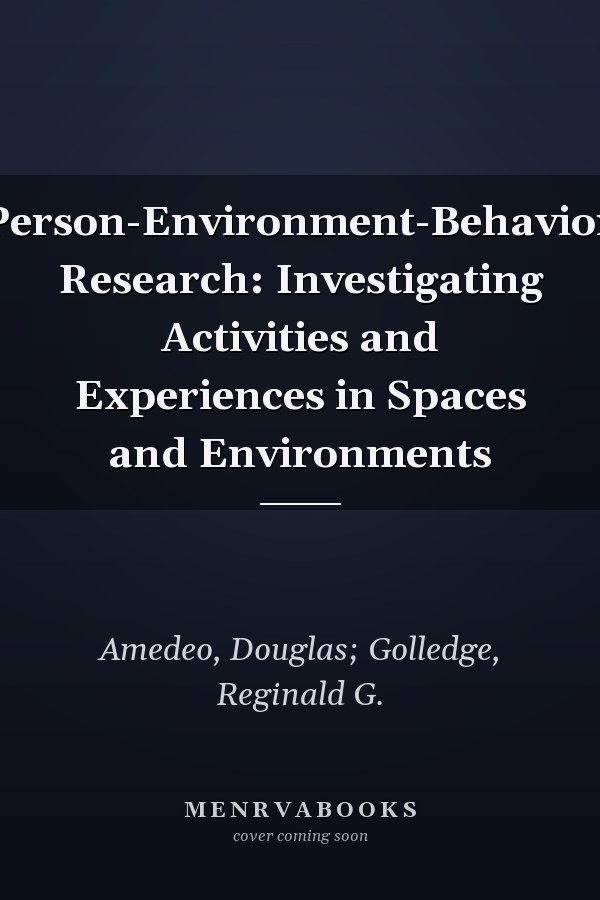 Person-Environment-Behavior Research: Investigating Activities and Experiences in Spaces and Environments

Amedeo, Douglas; Golledge, Reginald G.

MENRVABOOKS
cover coming soon